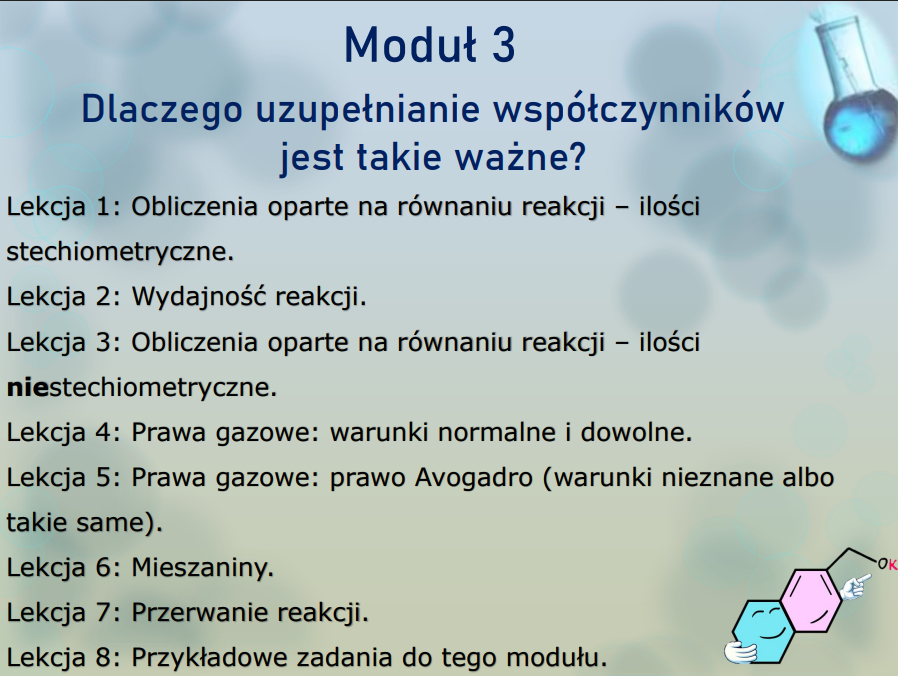 Moduł 3

Dlaczego uzupełnianie współczynników jest takie ważne?

Lekcja 1: Obliczenia oparte na równaniu reakcji – ilości stechiometryczne.
Lekcja 2: Wydajność reakcji.
Lekcja 3: Obliczenia oparte na równaniu reakcji – ilości niestechiometryczne.
Lekcja 4: Prawa gazowe: warunki normalne i dowolne.
Lekcja 5: Prawa gazowe: prawo Avogadro (warunki nieznane albo takie same).
Lekcja 6: Mieszaniny.
Lekcja 7: Przerwanie reakcji.
Lekcja 8: Przykładowe zadania do tego modułu.

OK